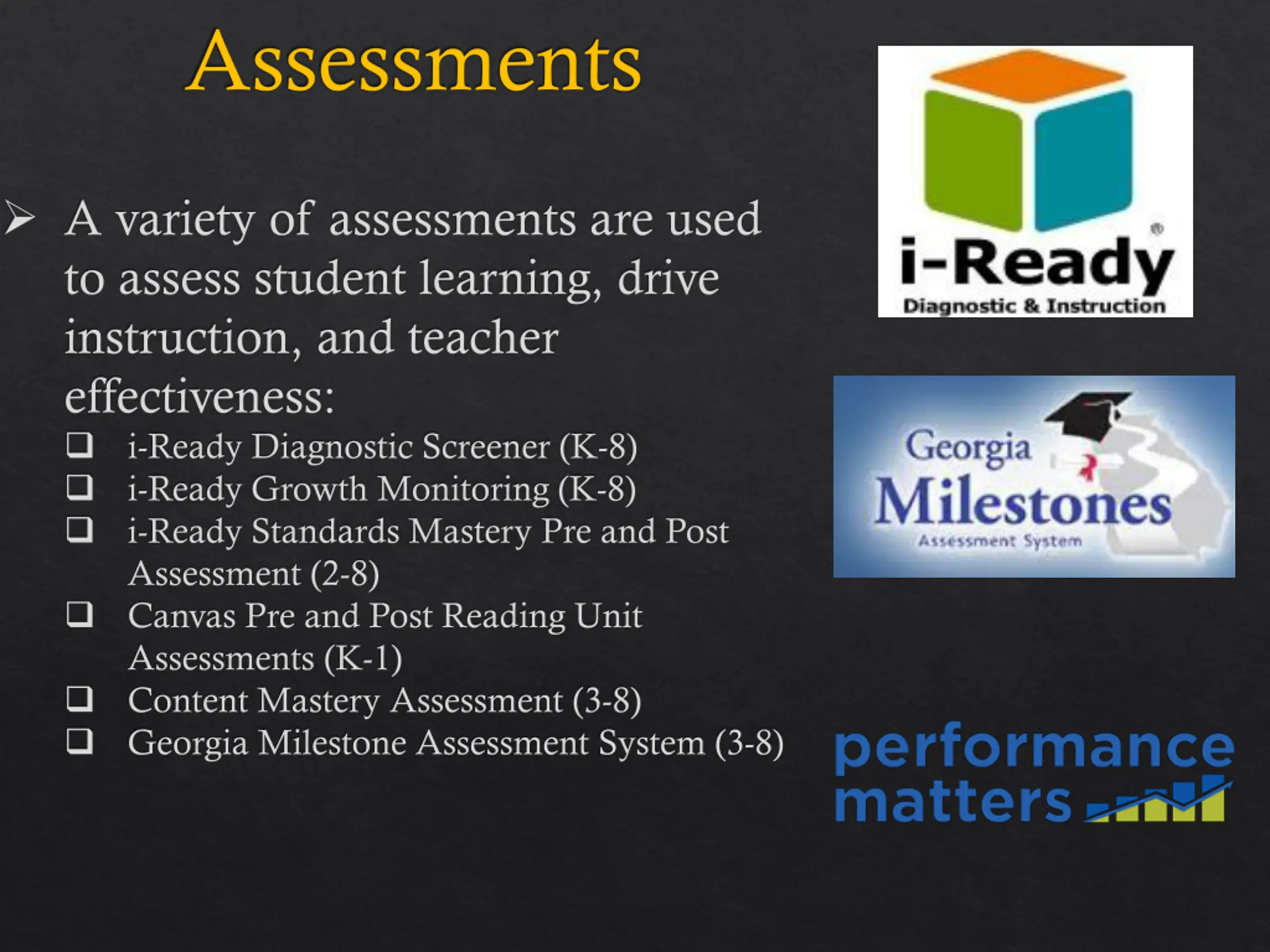 Assessments

➢ A variety of assessments are used to assess student learning, drive instruction, and teacher effectiveness:

❑ i-Ready Diagnostic Screener (K-8)
❑ i-Ready Growth Monitoring (K-8)
❑ i-Ready Standards Mastery Pre and Post Assessment (2-8)
❑ Canvas Pre and Post Reading Unit Assessments (K-1)
❑ Content Mastery Assessment (3-8)
❑ Georgia Milestone Assessment System (3-8)

i-Ready®
Diagnostic & Instruction

Georgia
Milestones
Assessment System

performance
matters